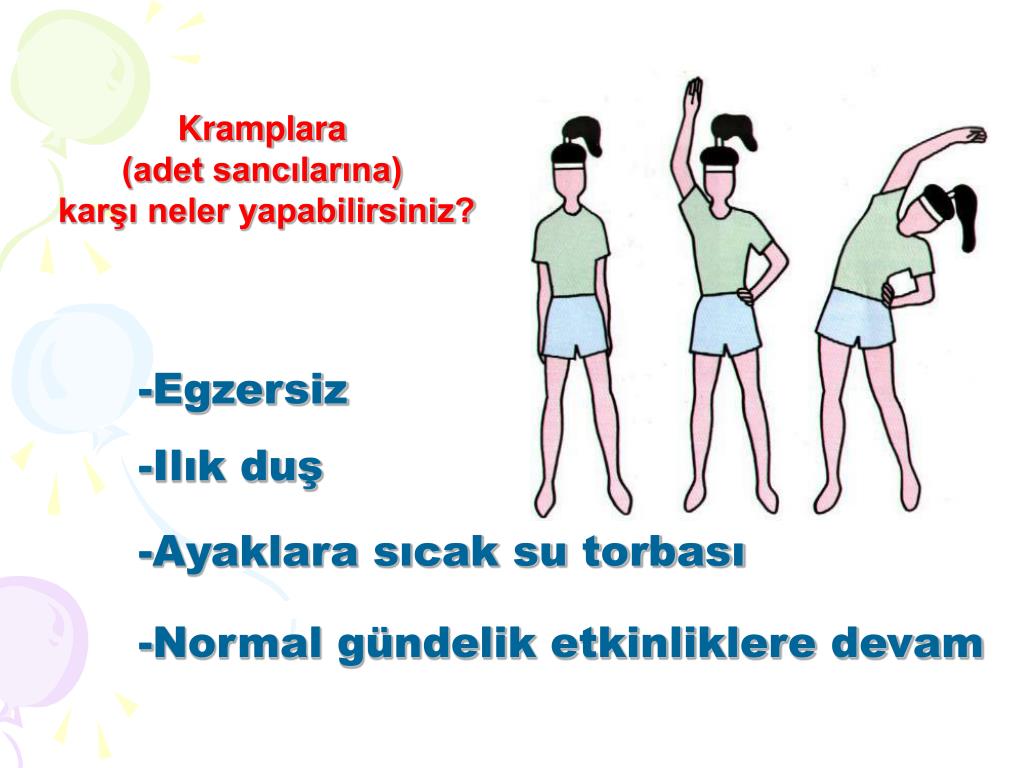 Kramplara
(adet sancılarına)
karşı neler yapabilirsiniz?

-Egzersiz

-Ilık duş

-Ayaklara sıcak su torbası

-Normal gündelik etkinliklere devam